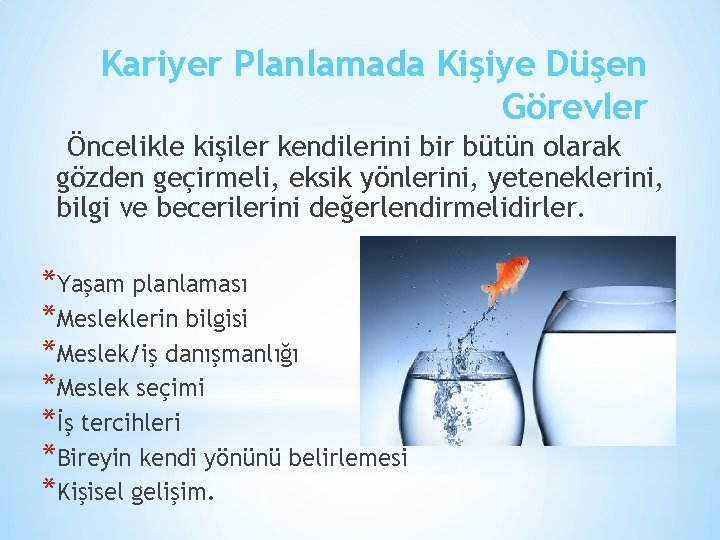 Kariyer Planlamada Kişiye Düşen Görevler

Öncelikle kişiler kendilerini bir bütün olarak gözden geçirmeli, eksik yönlerini, yeteneklerini, bilgi ve becerilerini değerlendirmelidirler.

*Yaşam planlaması
*Mesleklerin bilgisi
*Meslek/iş danışmanlığı
*Meslek seçimi
*İş tercihleri
*Bireyin kendi yönünü belirlemesi
*Kişisel gelişim.